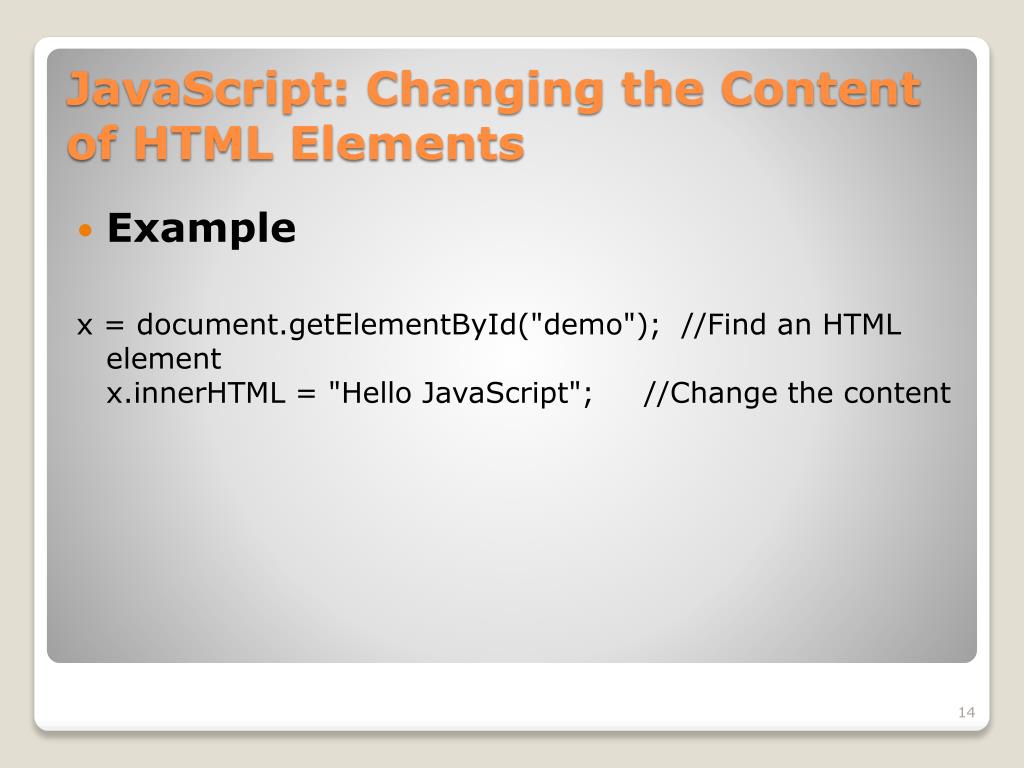 JavaScript: Changing the Content of HTML Elements

• Example

x = document.getElementById("demo"); //Find an HTML element
x.innerHTML = "Hello JavaScript"; //Change the content

14